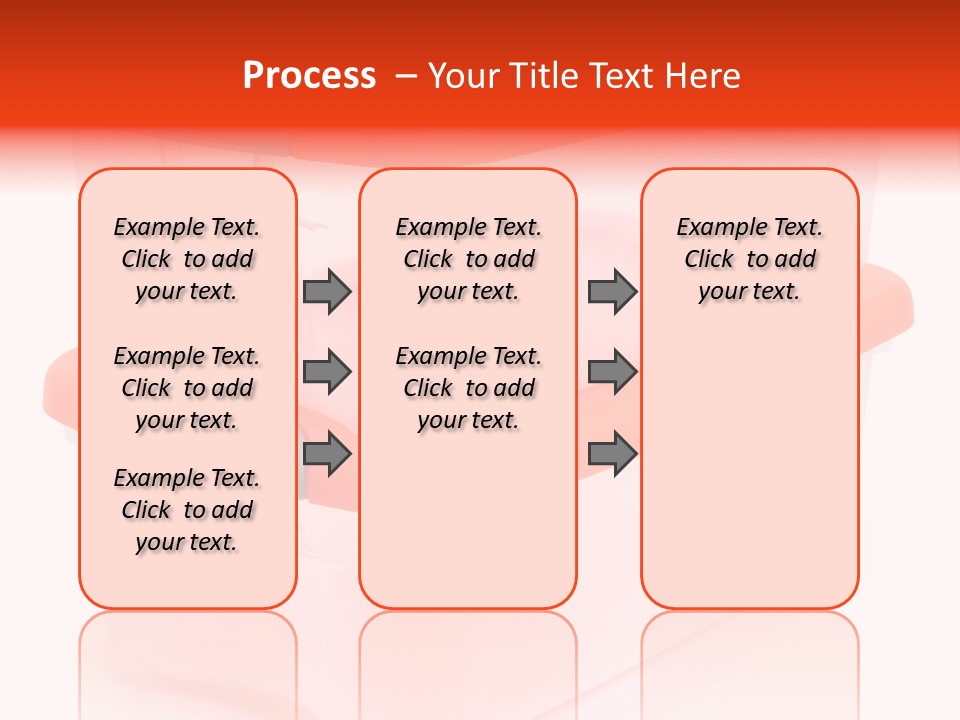 Process – Your Title Text Here

Example Text. Click to add your text.

Example Text. Click to add your text.

Example Text. Click to add your text.

Example Text. Click to add your text.

Example Text. Click to add your text.

Example Text. Click to add your text.